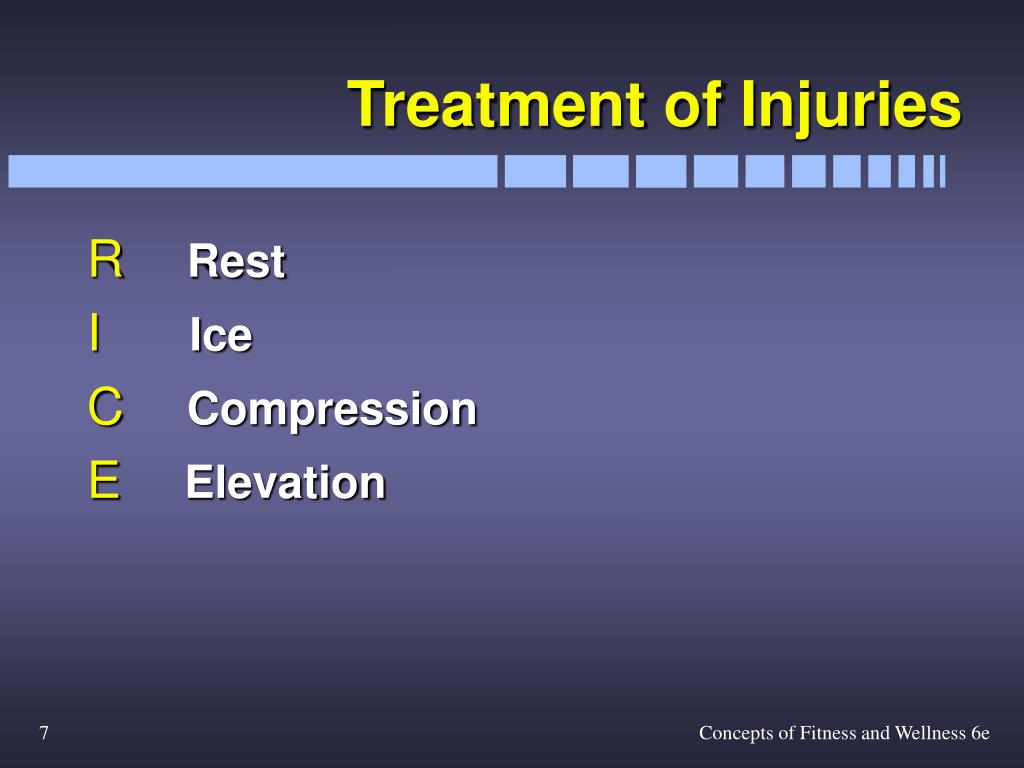 Treatment of Injuries

R Rest
I Ice
C Compression
E Elevation

7

Concepts of Fitness and Wellness 6e